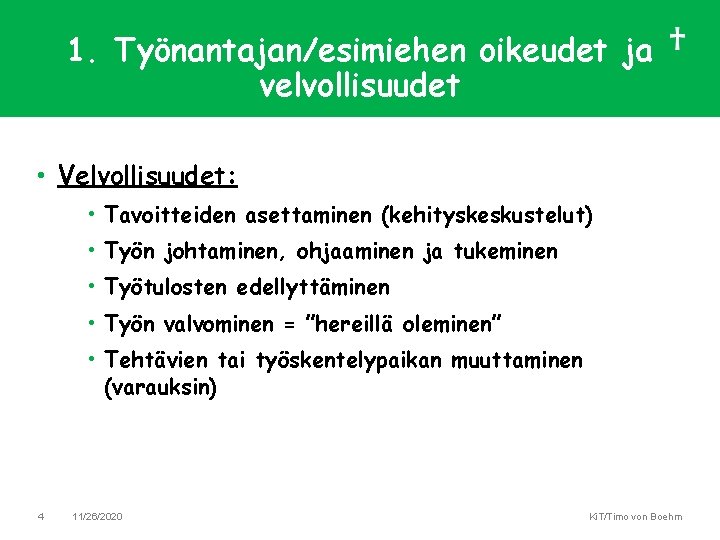 1. Työnantajan/esimiehen oikeudet ja velvollisuudet

†

• Velvollisuudet:

• Tavoitteiden asettaminen (kehityskeskustelut)
• Työn johtaminen, ohjaaminen ja tukeminen
• Työtulosten edellyttäminen
• Työn valvominen = ”hereillä oleminen”
• Tehtävien tai työskentelypaikan muuttaminen (varauksin)

4 11/26/2020 KiT/Timo von Boehm